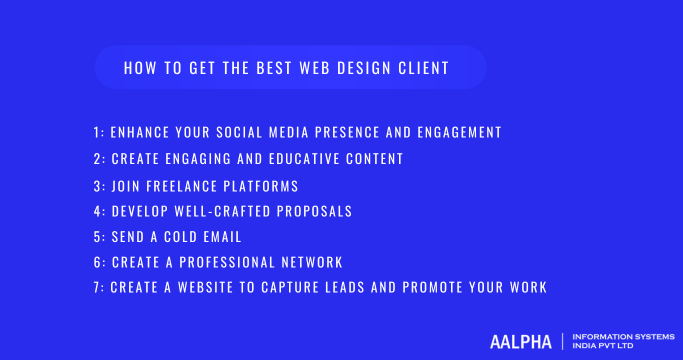 HOW TO GET THE BEST WEB DESIGN CLIENT

1: ENHANCE YOUR SOCIAL MEDIA PRESENCE AND ENGAGEMENT
2: CREATE ENGAGING AND EDUCATIVE CONTENT
3: JOIN FREELANCE PLATFORMS
4: DEVELOP WELL-CRAFTED PROPOSALS
5: SEND A COLD EMAIL
6: CREATE A PROFESSIONAL NETWORK
7: CREATE A WEBSITE TO CAPTURE LEADS AND PROMOTE YOUR WORK

AALPHA | INFORMATION SYSTEMS INDIA PVT LTD